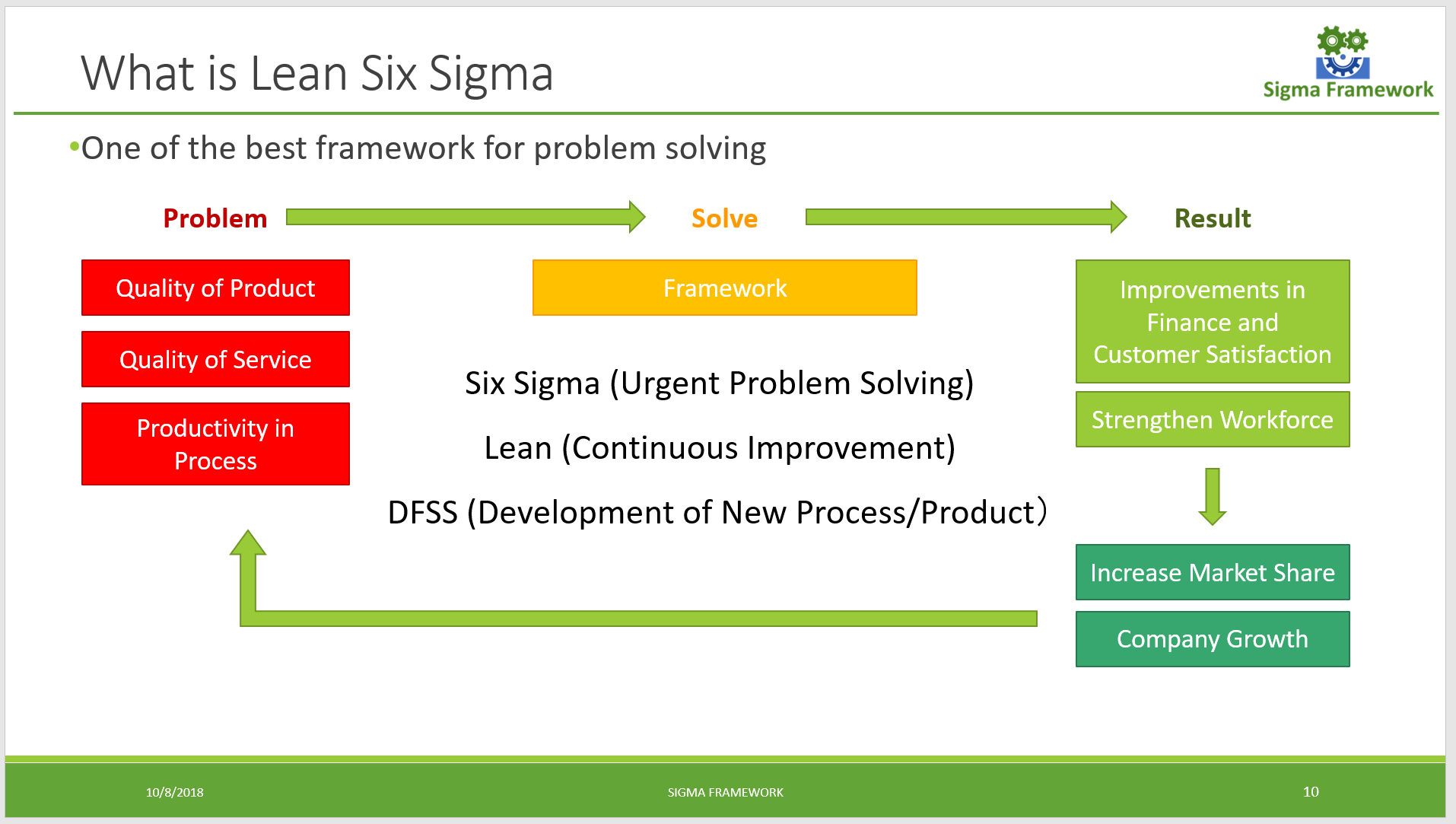 What is Lean Six Sigma

Sigma Framework

•One of the best framework for problem solving

Problem

Solve

Result

Quality of Product

Quality of Service

Productivity in Process

Framework

Six Sigma (Urgent Problem Solving)

Lean (Continuous Improvement)

DFSS (Development of New Process/Product)

Improvements in Finance and Customer Satisfaction

Strengthen Workforce

Increase Market Share

Company Growth

10/8/2018

SIGMA FRAMEWORK

10